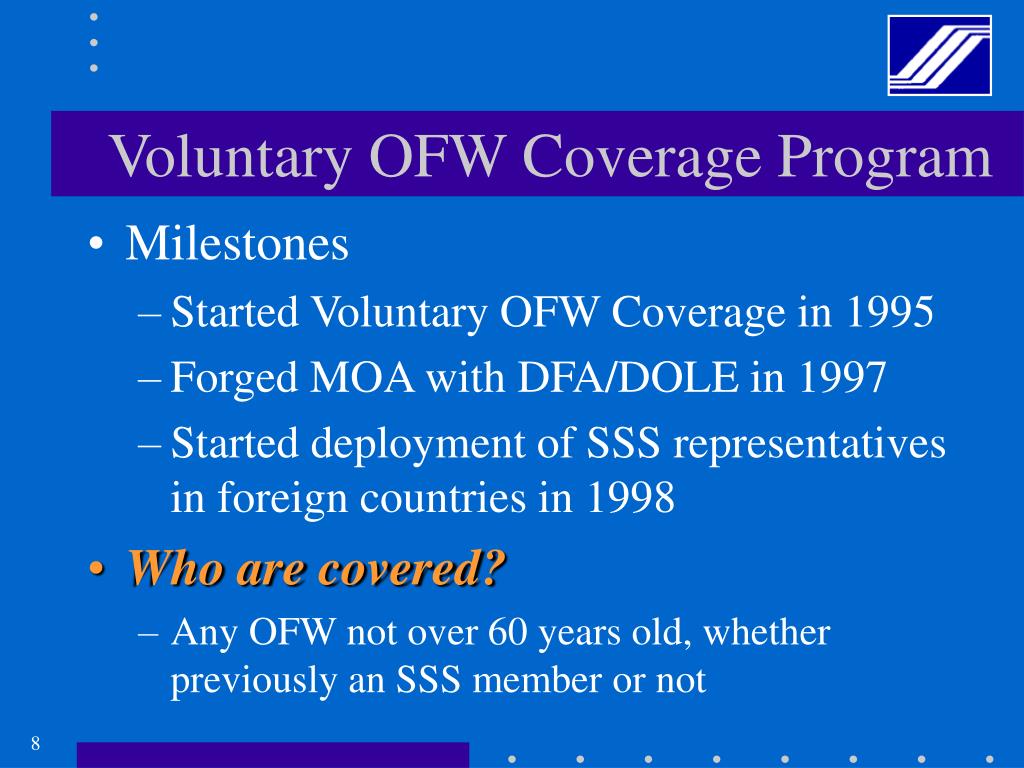 Voluntary OFW Coverage Program

• Milestones
– Started Voluntary OFW Coverage in 1995
– Forged MOA with DFA/DOLE in 1997
– Started deployment of SSS representatives in foreign countries in 1998
• Who are covered?
– Any OFW not over 60 years old, whether previously an SSS member or not

8